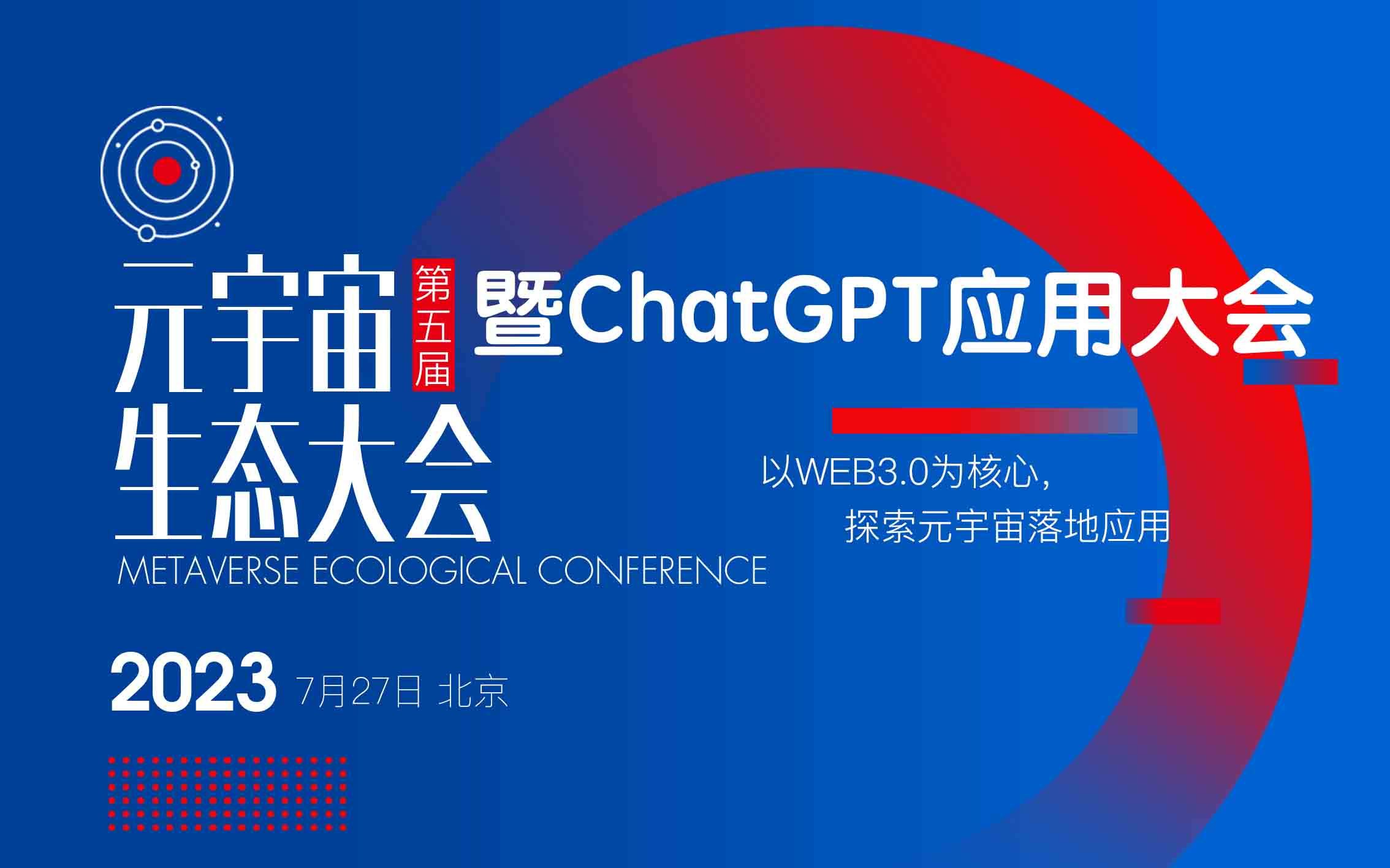 元宇宙 第五届 暨ChatGPT应用大会
生态大会
METAVERSE ECOLOGICAL CONFERENCE

以WEB3.0为核心，
探索元宇宙落地应用

2023 7月27日 北京